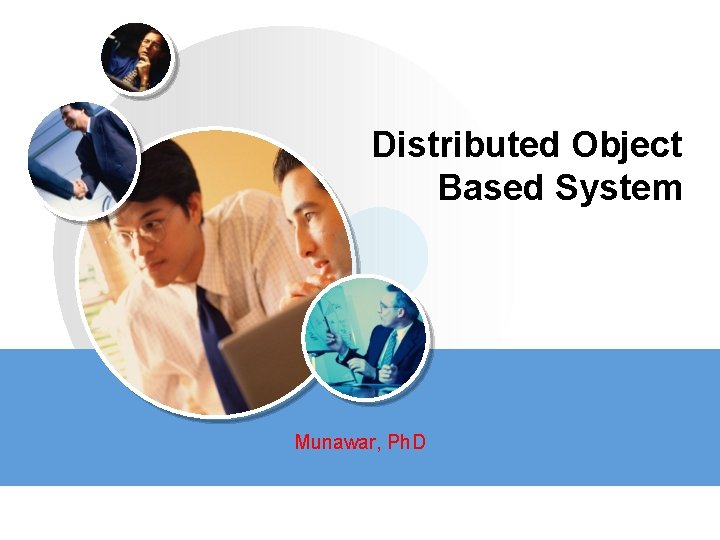 Distributed Object Based System

Munawar, PhD